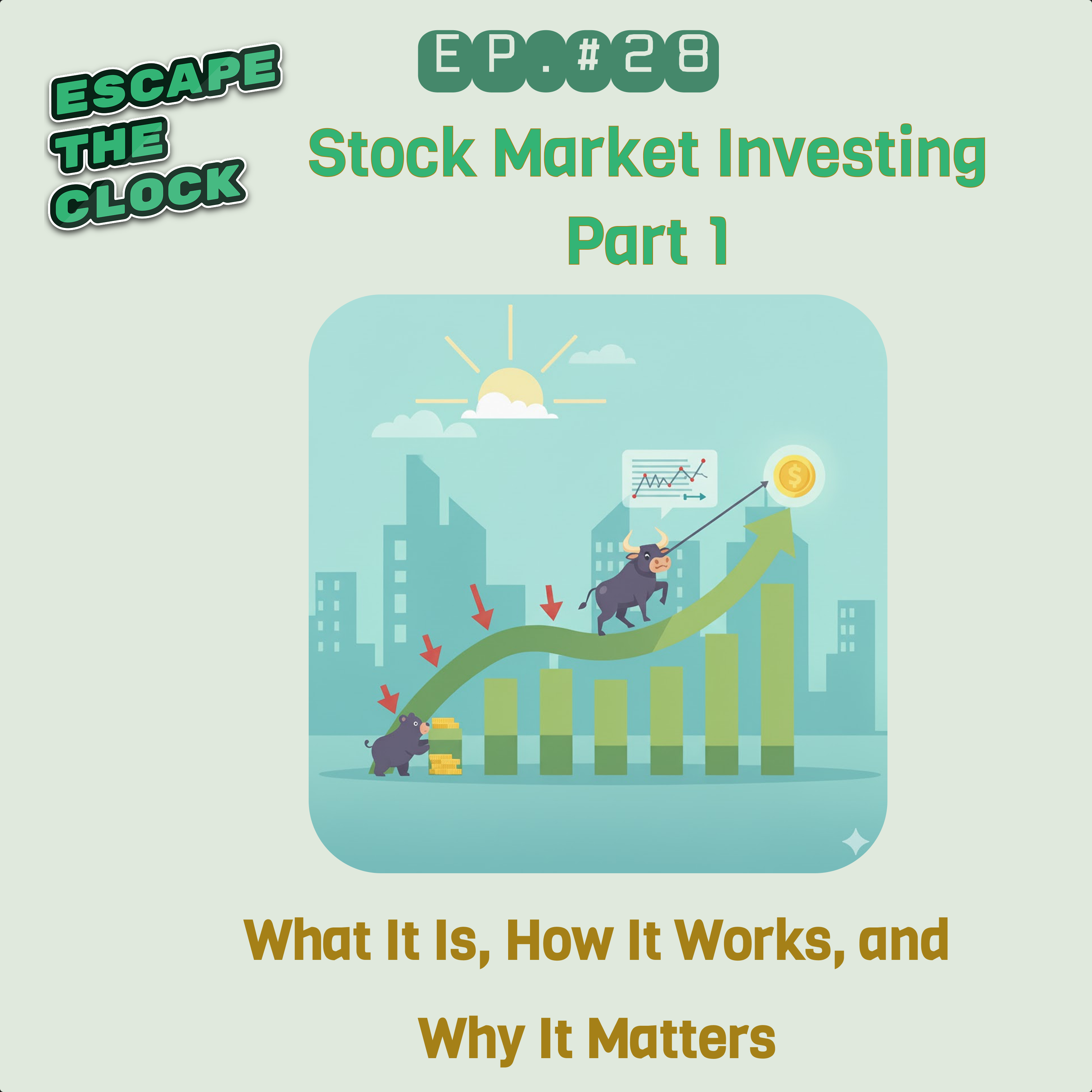 ESCAPE THE CLOCK

EP.#28

Stock Market Investing Part 1

$

What It Is, How It Works, and Why It Matters